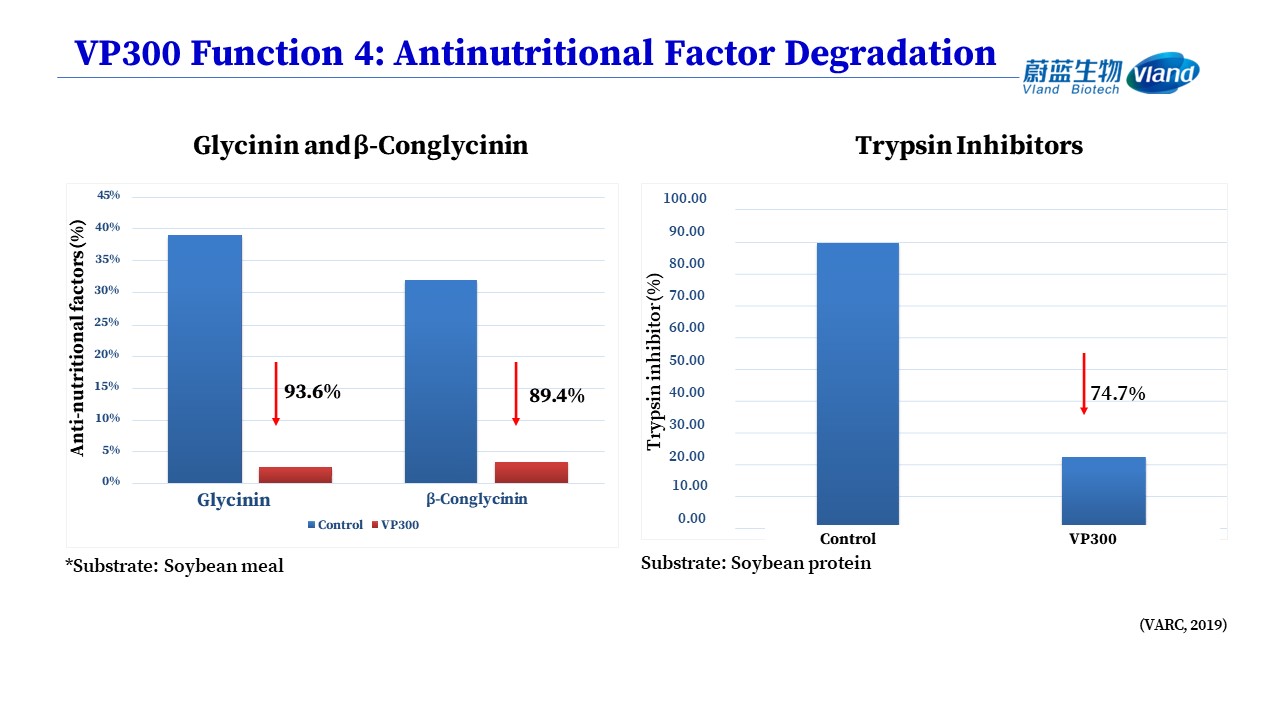 VP300 Function 4: Antinutritional Factor Degradation

蔚蓝生物 Vland Biotech Vland

Glycinin and β-Conglycinin

Anti-nutritional factors (%)

45%
40%
35%
30%
25%
20%
15%
10%
5%
0%

93.6%

89.4%

Glycinin

β-Conglycinin

Control VP300

*Substrate: Soybean meal

Trypsin Inhibitors

Trypsin inhibitor (%)

100.00
90.00
80.00
70.00
60.00
50.00
40.00
30.00
20.00
10.00
0.00

74.7%

Control

VP300

Substrate: Soybean protein

(VARC, 2019)